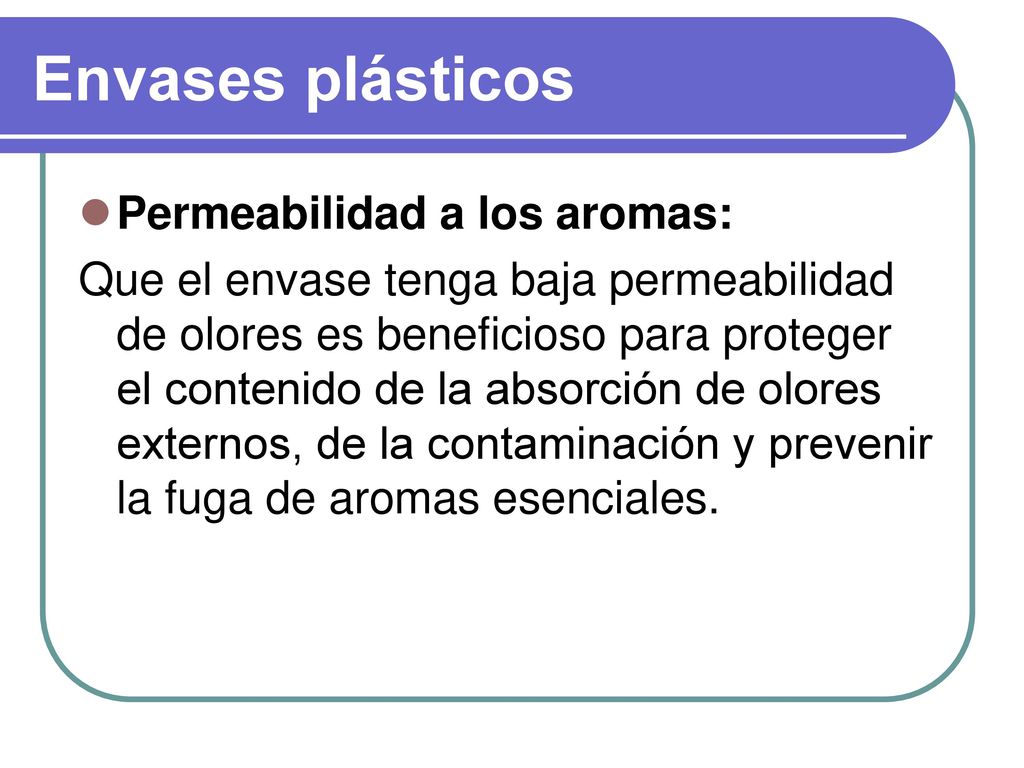 Envases plásticos

Permeabilidad a los aromas:

Que el envase tenga baja permeabilidad de olores es beneficioso para proteger el contenido de la absorción de olores externos, de la contaminación y prevenir la fuga de aromas esenciales.